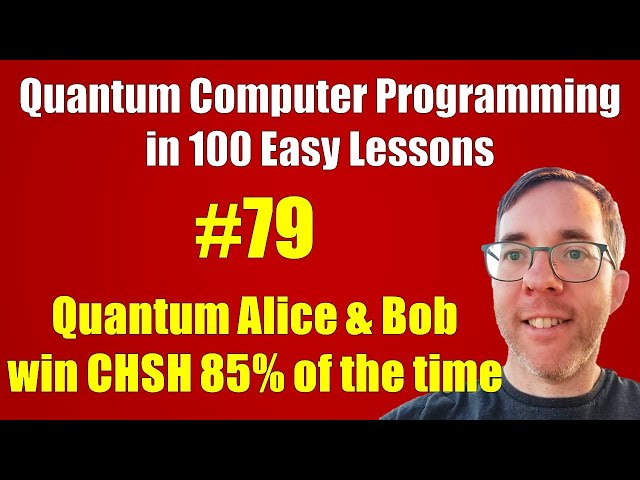 Quantum Computer Programming in 100 Easy Lessons

#79

Quantum Alice & Bob win CHSH 85% of the time